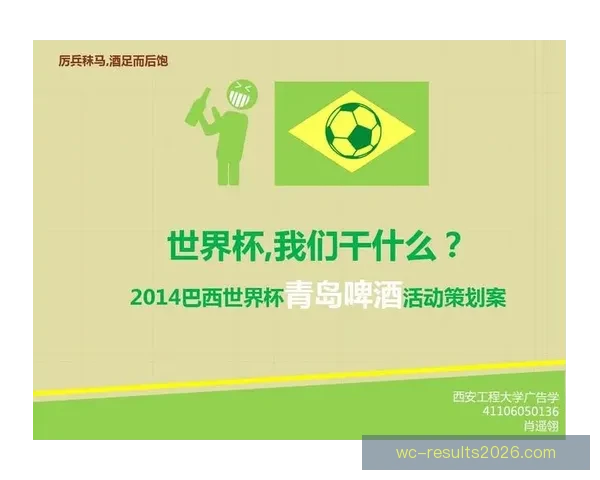 厉兵秣马,酒足而后饱

世界杯,我们干什么？

2014巴西世界杯青岛啤酒活动策划案

西安工程大学广告学
41106050136
肖遥翎

wc-results2026.com